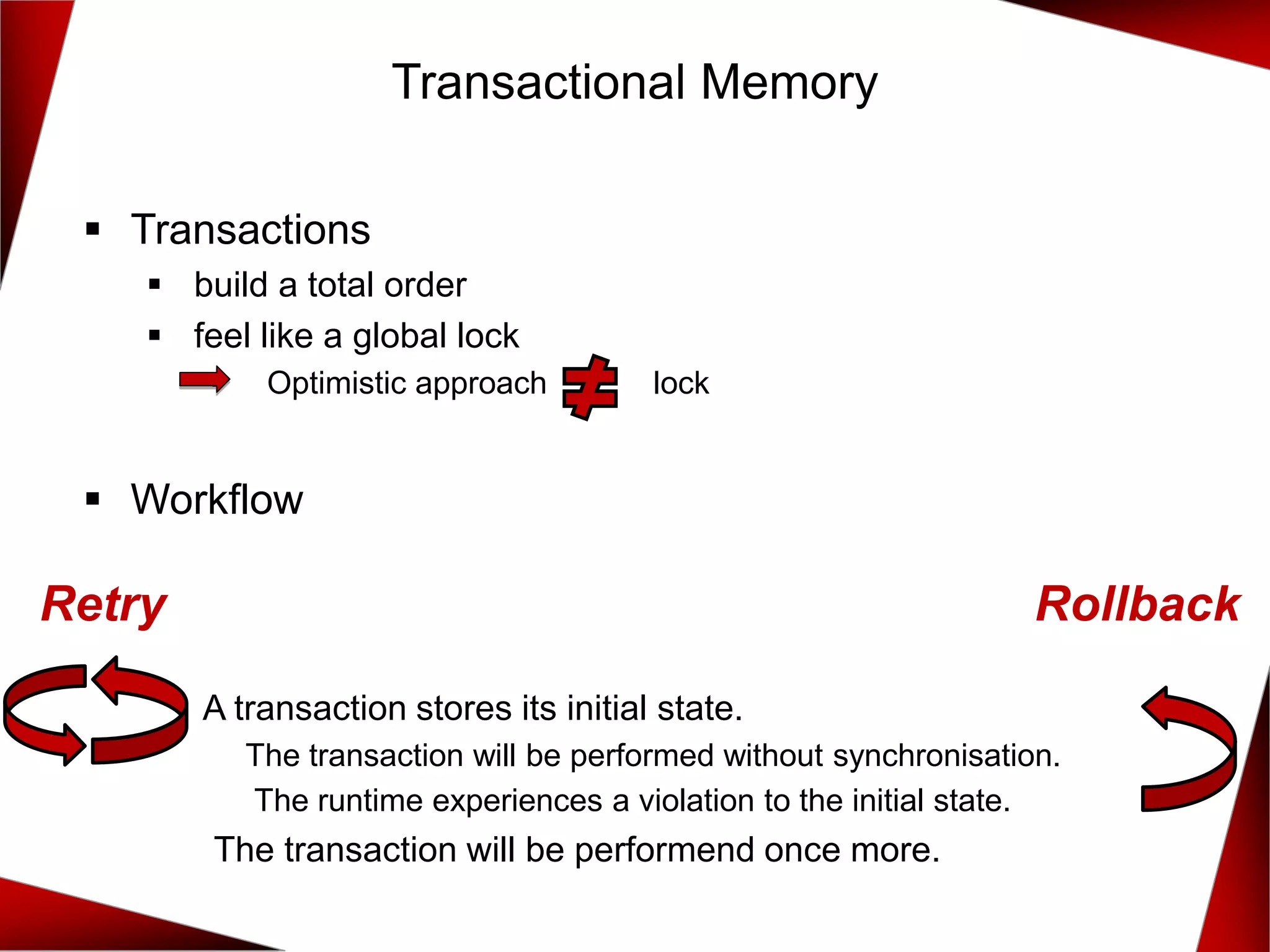 Transactional Memory

▪ Transactions
▪ build a total order
▪ feel like a global lock
Optimistic approach $\neq$ lock

▪ Workflow

Retry

Rollback

A transaction stores its initial state.
The transaction will be performed without synchronisation.
The runtime experiences a violation to the initial state.
The transaction will be performend once more.